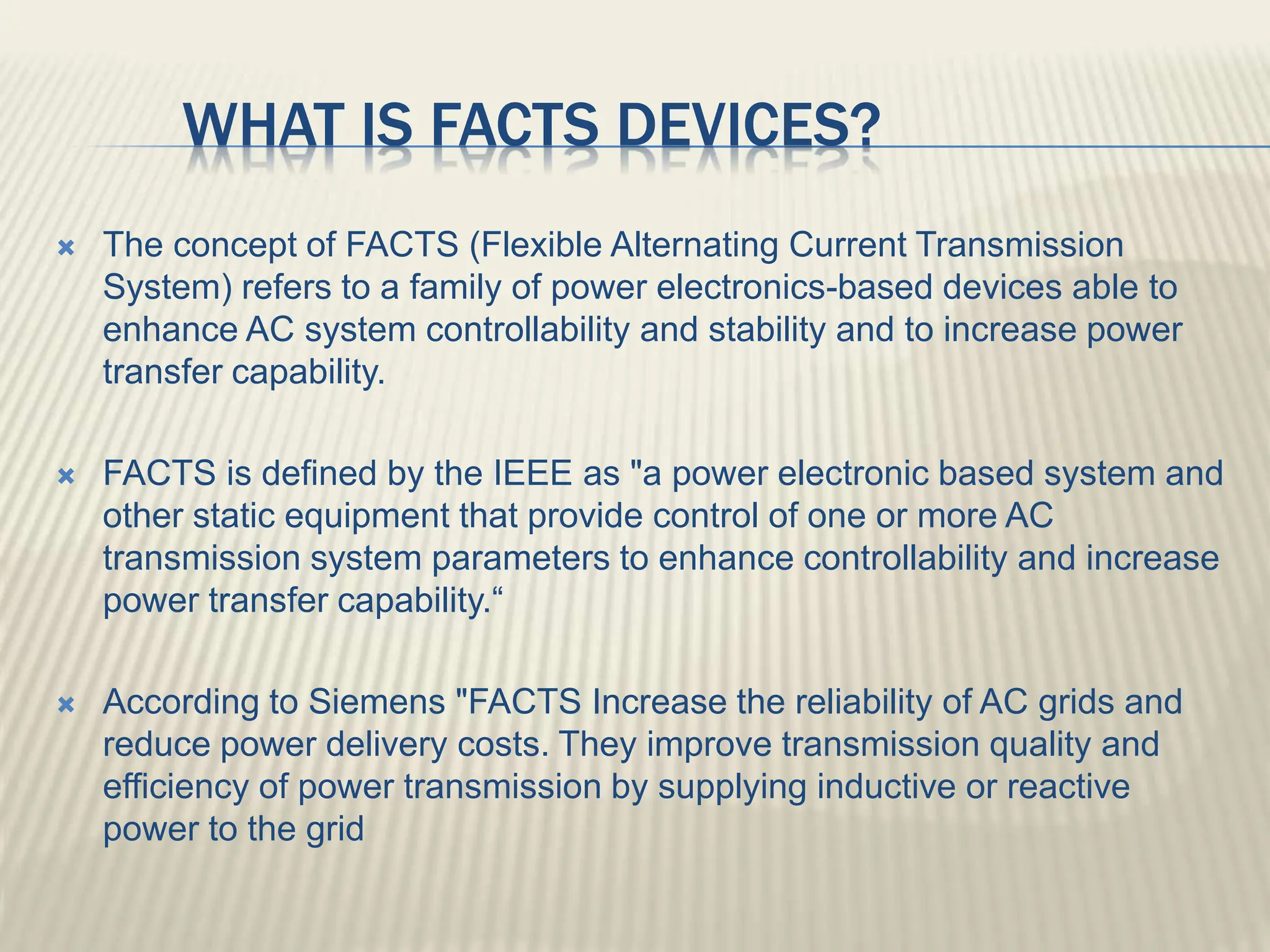 WHAT IS FACTS DEVICES?

The concept of FACTS (Flexible Alternating Current Transmission System) refers to a family of power electronics-based devices able to enhance AC system controllability and stability and to increase power transfer capability.

FACTS is defined by the IEEE as "a power electronic based system and other static equipment that provide control of one or more AC transmission system parameters to enhance controllability and increase power transfer capability.“

According to Siemens "FACTS Increase the reliability of AC grids and reduce power delivery costs. They improve transmission quality and efficiency of power transmission by supplying inductive or reactive power to the grid